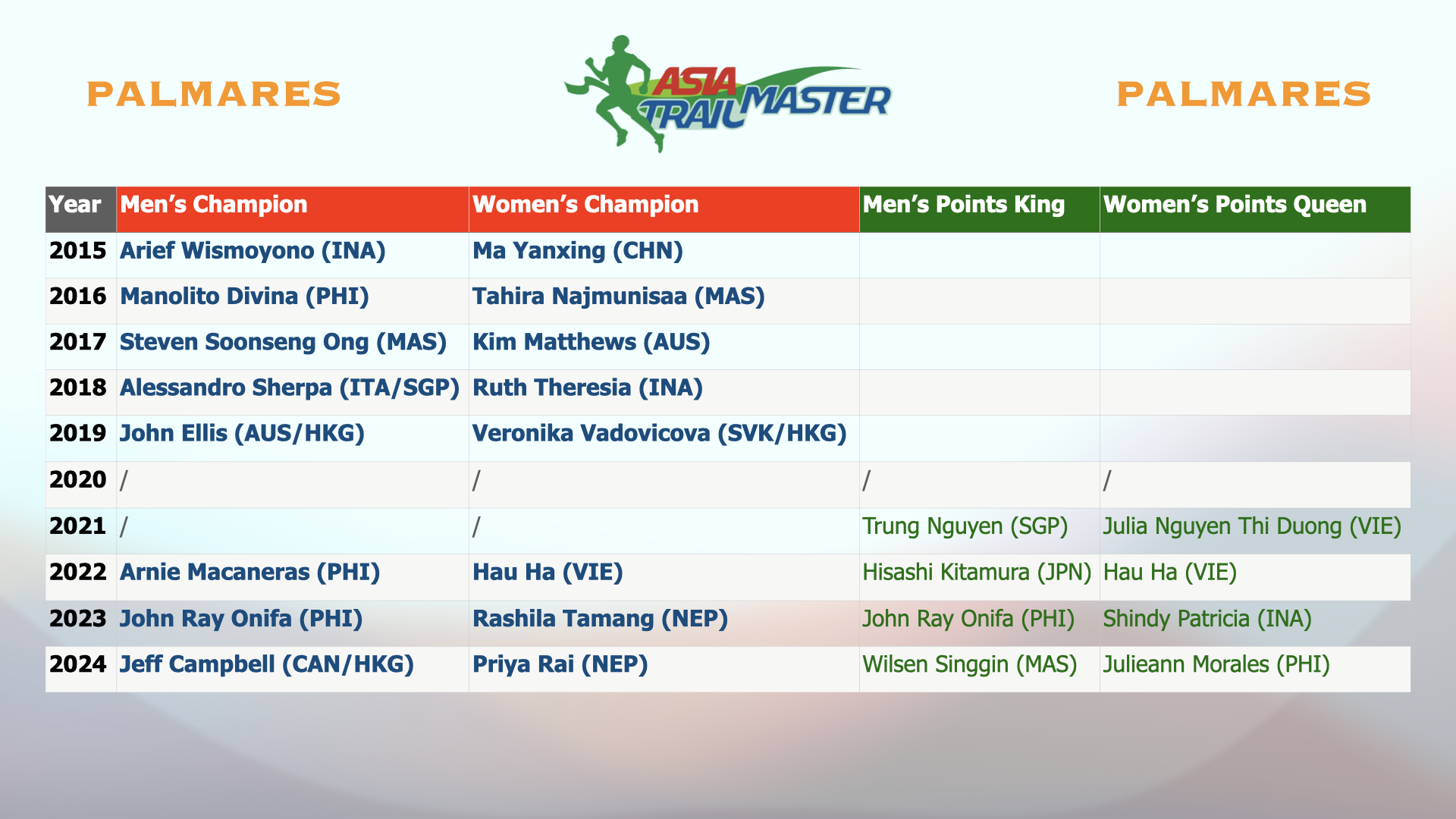 PALMARES

ASIA TRAIL MASTER

PALMARES

| Year | Men's Champion | Women's Champion | Men's Points King | Women's Points Queen |
|---|---|---|---|---|
| 2015 | Arief Wismoyono (INA) | Ma Yanxing (CHN) | | |
| 2016 | Manolito Divina (PHI) | Tahira Najmunisaa (MAS) | | |
| 2017 | Steven Soonseng Ong (MAS) | Kim Matthews (AUS) | | |
| 2018 | Alessandro Sherpa (ITA/SGP) | Ruth Theresia (INA) | | |
| 2019 | John Ellis (AUS/HKG) | Veronika Vadovicova (SVK/HKG) | | |
| 2020 | / | / | / | / |
| 2021 | / | / | Trung Nguyen (SGP) | Julia Nguyen Thi Duong (VIE) |
| 2022 | Arnie Macaneras (PHI) | Hau Ha (VIE) | Hisashi Kitamura (JPN) | Hau Ha (VIE) |
| 2023 | John Ray Onifa (PHI) | Rashila Tamang (NEP) | John Ray Onifa (PHI) | Shindy Patricia (INA) |
| 2024 | Jeff Campbell (CAN/HKG) | Priya Rai (NEP) | Wilsen Singgin (MAS) | Julieann Morales (PHI) |